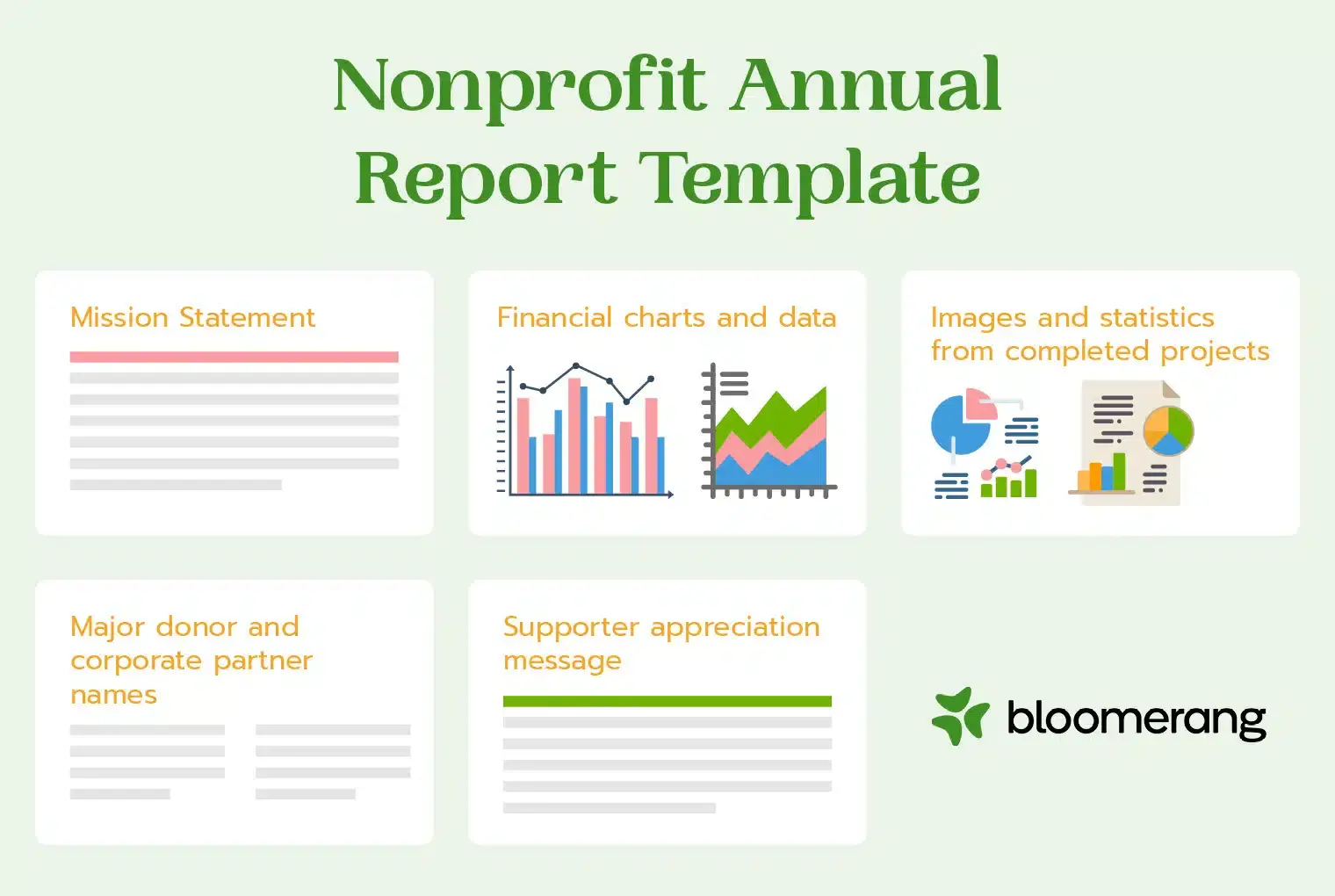 Nonprofit Annual Report Template

Mission Statement

Financial charts and data

Images and statistics from completed projects

Major donor and corporate partner names

Supporter appreciation message

bloomerang